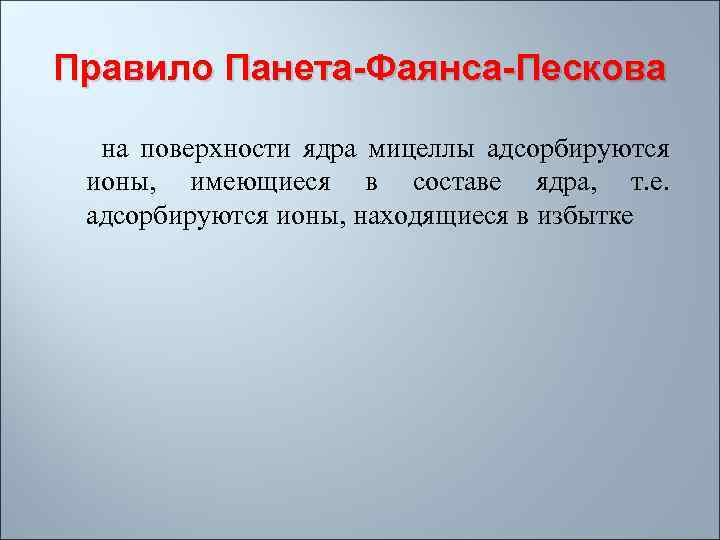 Правило Панета-Фаянса-Пескова

на поверхности ядра мицеллы адсорбируются ионы, имеющиеся в составе ядра, т.е. адсорбируются ионы, находящиеся в избытке